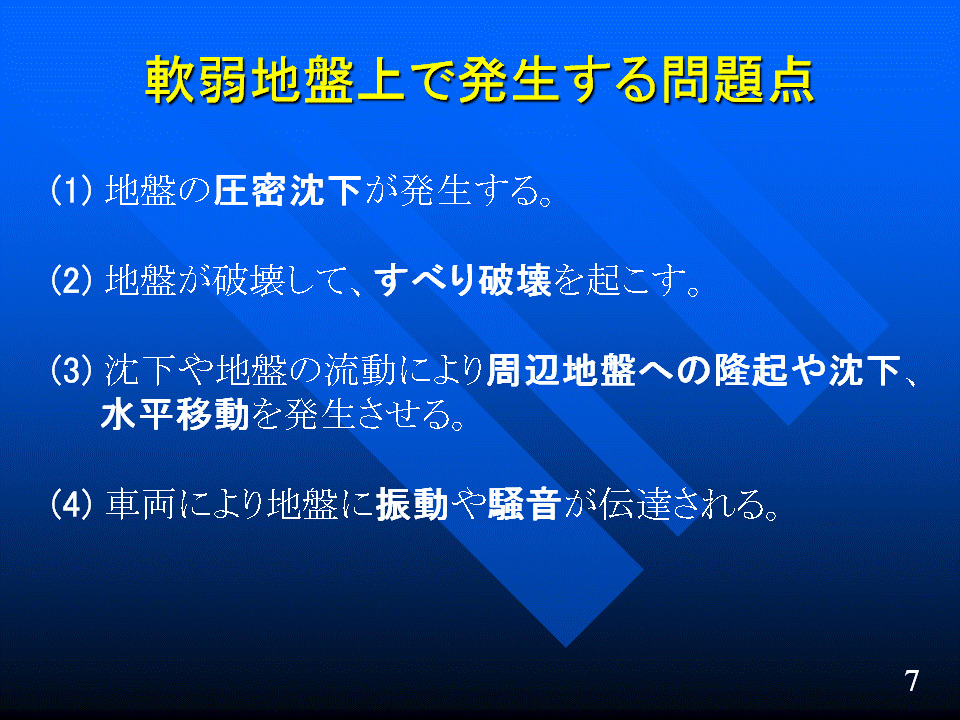 軟弱地盤上で発生する問題点

(1) 地盤の圧密沈下が発生する。

(2) 地盤が破壊して、すべり破壊を起こす。

(3) 沈下や地盤の流動により周辺地盤への隆起や沈下、水平移動を発生させる。

(4) 車両により地盤に振動や騒音が伝達される。

7